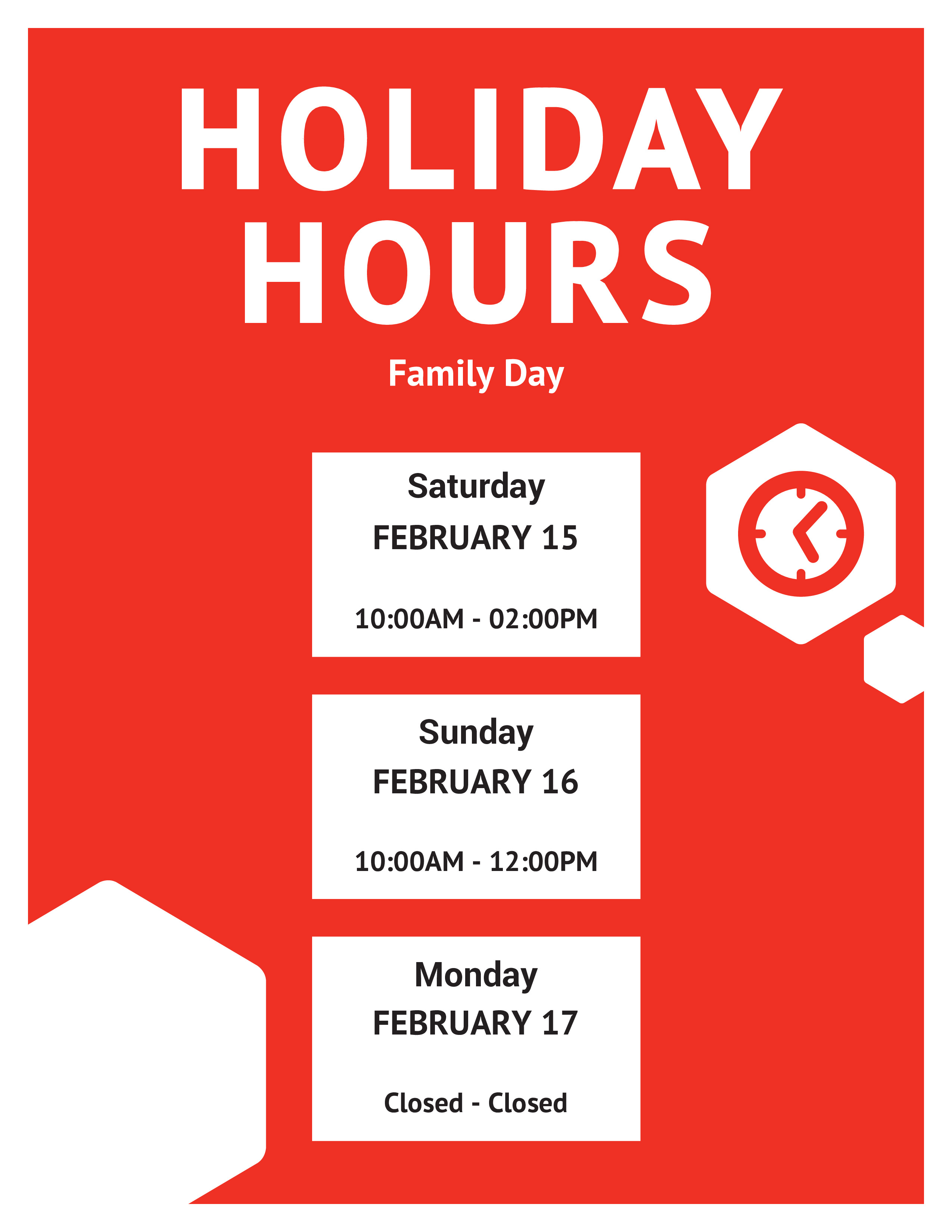 HOLIDAY HOURS

Family Day

Saturday
FEBRUARY 15

10:00AM - 02:00PM

Sunday
FEBRUARY 16

10:00AM - 12:00PM

Monday
FEBRUARY 17

Closed - Closed